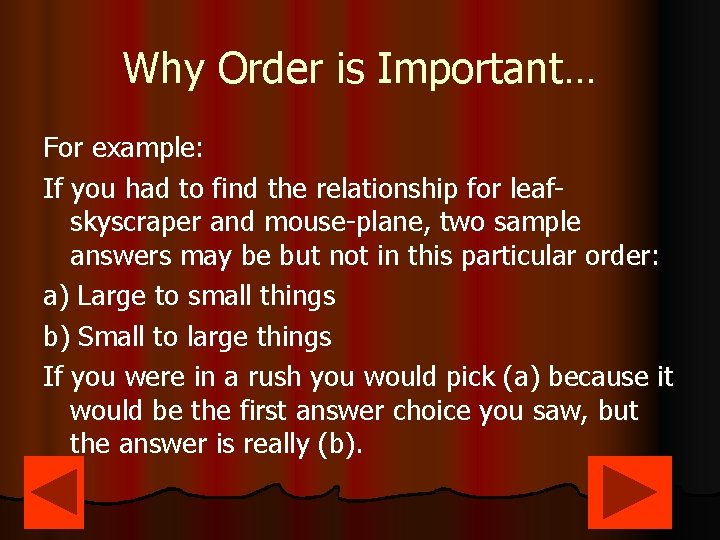 Why Order is Important…

For example:

If you had to find the relationship for leaf-skyscraper and mouse-plane, two sample answers may be but not in this particular order:

a) Large to small things

b) Small to large things

If you were in a rush you would pick (a) because it would be the first answer choice you saw, but the answer is really (b).